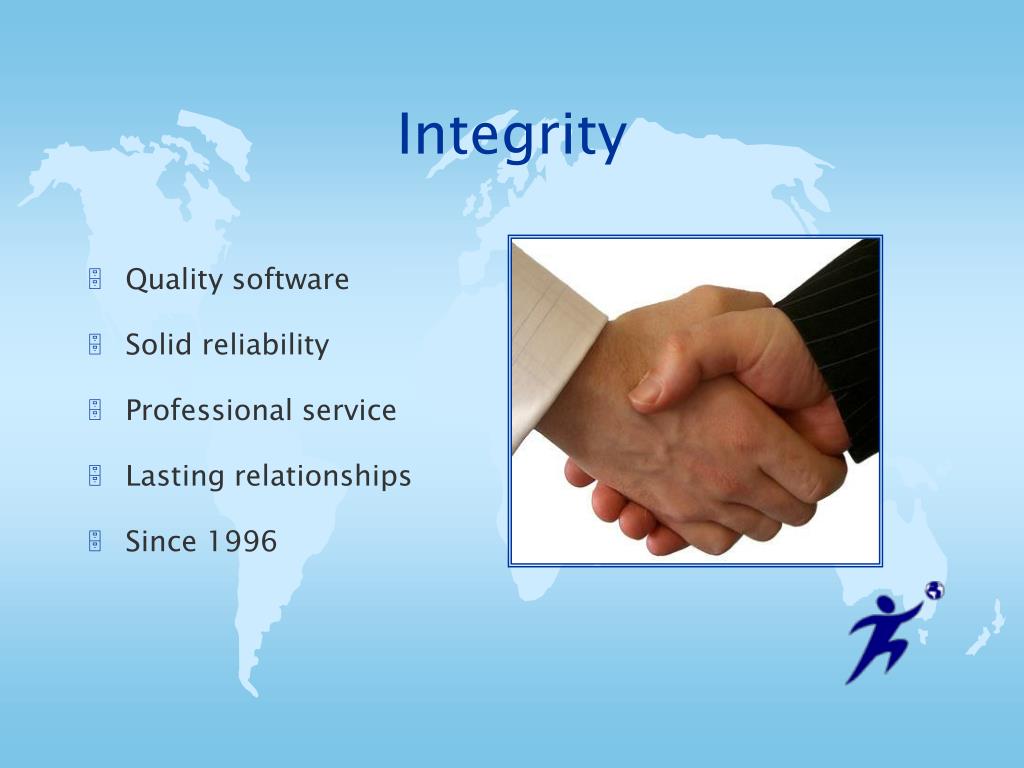 Integrity

Quality software

Solid reliability

Professional service

Lasting relationships

Since 1996